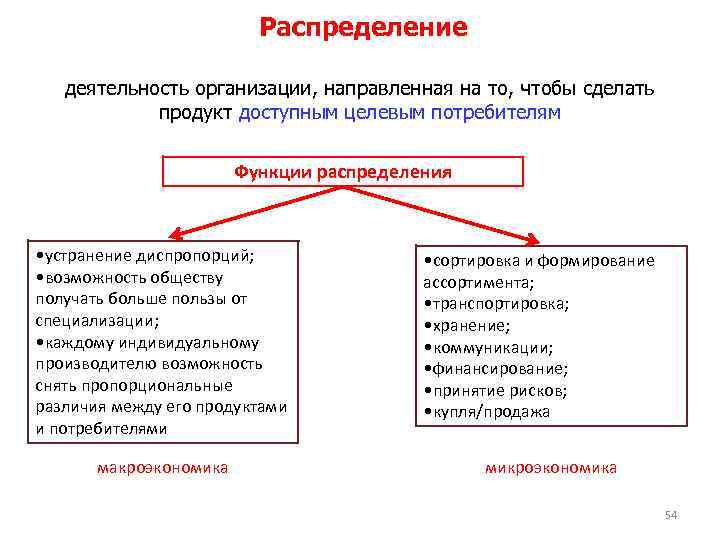 Распределение

деятельность организации, направленная на то, чтобы сделать продукт доступным целевым потребителям

Функции распределения

•устранение диспропорций;
•возможность обществу получать больше пользы от специализации;
•каждому индивидуальному производителю возможность снять пропорциональные различия между его продуктами и потребителями

макроэкономика

•сортировка и формирование ассортимента;
•транспортировка;
•хранение;
•коммуникации;
•финансирование;
•принятие рисков;
•купля/продажа

микроэкономика

54